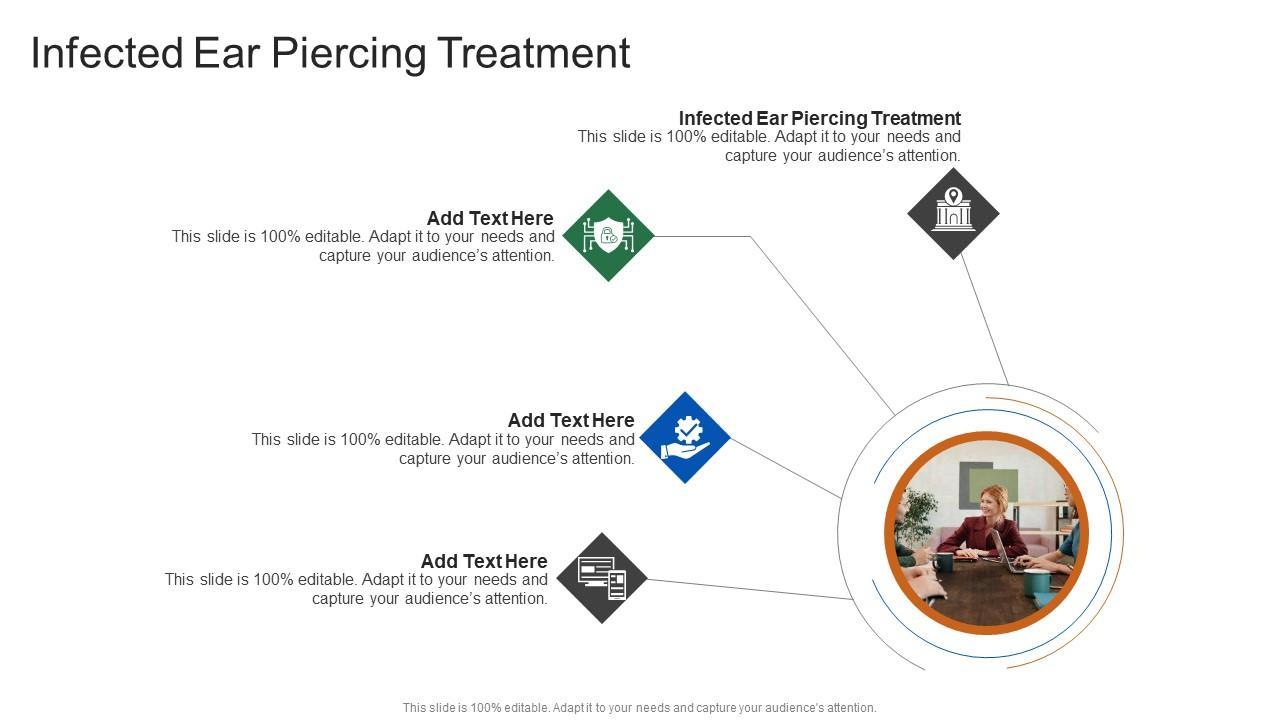 Infected Ear Piercing Treatment

Infected Ear Piercing Treatment
This slide is 100% editable. Adapt it to your needs and capture your audience's attention.

Add Text Here
This slide is 100% editable. Adapt it to your needs and capture your audience's attention.

Add Text Here
This slide is 100% editable. Adapt it to your needs and capture your audience's attention.

Add Text Here
This slide is 100% editable. Adapt it to your needs and capture your audience's attention.

This slide is 100% editable. Adapt it to your needs and capture your audience's attention.